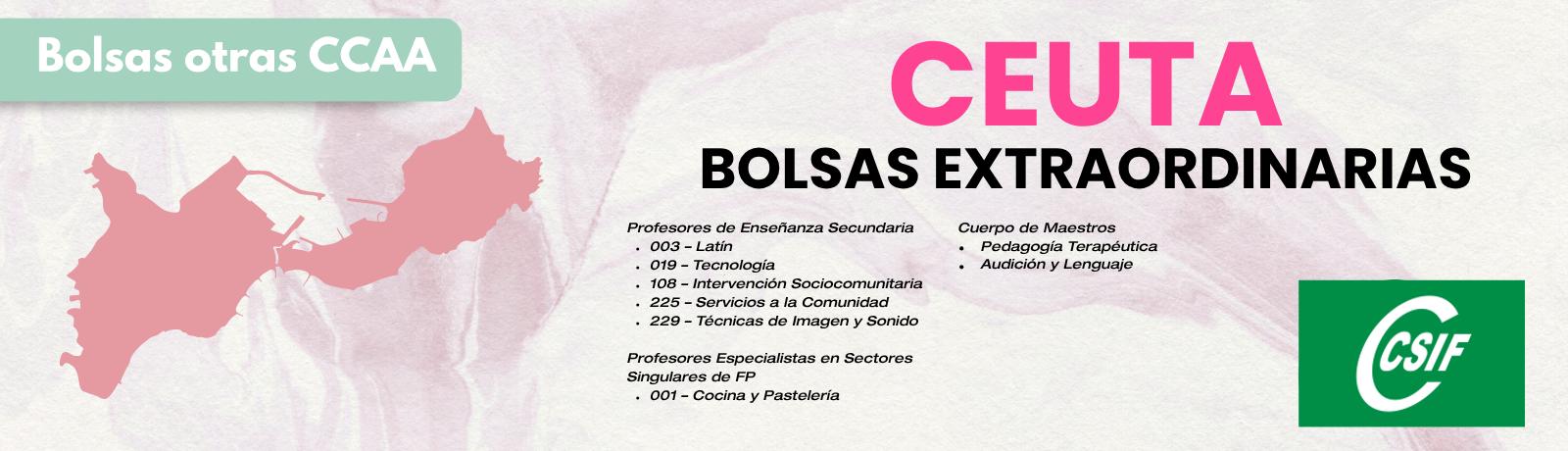 Bolsas otras CCAA

CEUTA

BOLSAS EXTRAORDINARIAS

Profesores de Enseñanza Secundaria
- 003 – Latín
- 019 – Tecnología
- 108 – Intervención Sociocomunitaria
- 225 – Servicios a la Comunidad
- 229 – Técnicas de Imagen y Sonido

Profesores Especialistas en Sectores Singulares de FP
- 001 – Cocina y Pastelería

Cuerpo de Maestros
- Pedagogía Terapéutica
- Audición y Lenguaje

CSIF